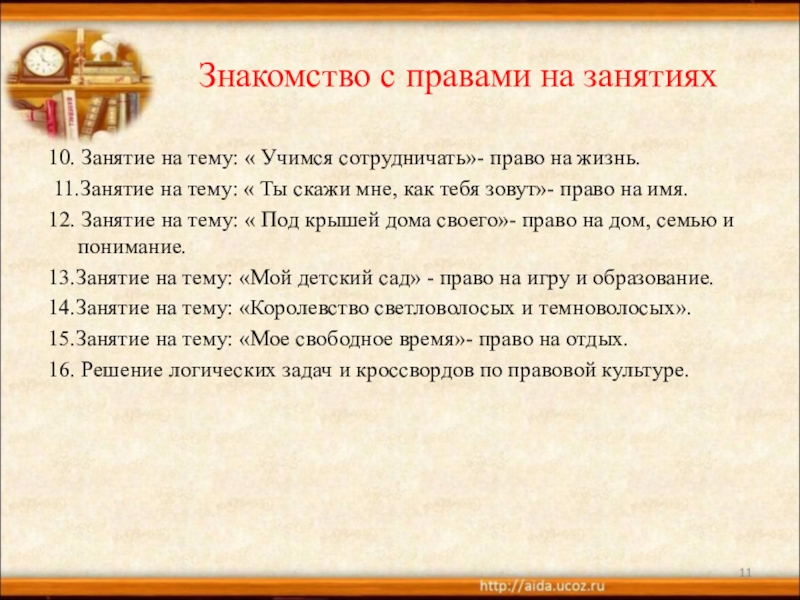 Знакомство с правами на занятиях

10. Занятие на тему: « Учимся сотрудничать»- право на жизнь.

11.Занятие на тему: « Ты скажи мне, как тебя зовут»- право на имя.

12. Занятие на тему: « Под крышей дома своего»- право на дом, семью и понимание.

13.Занятие на тему: «Мой детский сад» - право на игру и образование.

14.Занятие на тему: «Королевство светловолосых и темноволосых».

15.Занятие на тему: «Мое свободное время»- право на отдых.

16. Решение логических задач и кроссвордов по правовой культуре.

11

http://aida.ucoz.ru